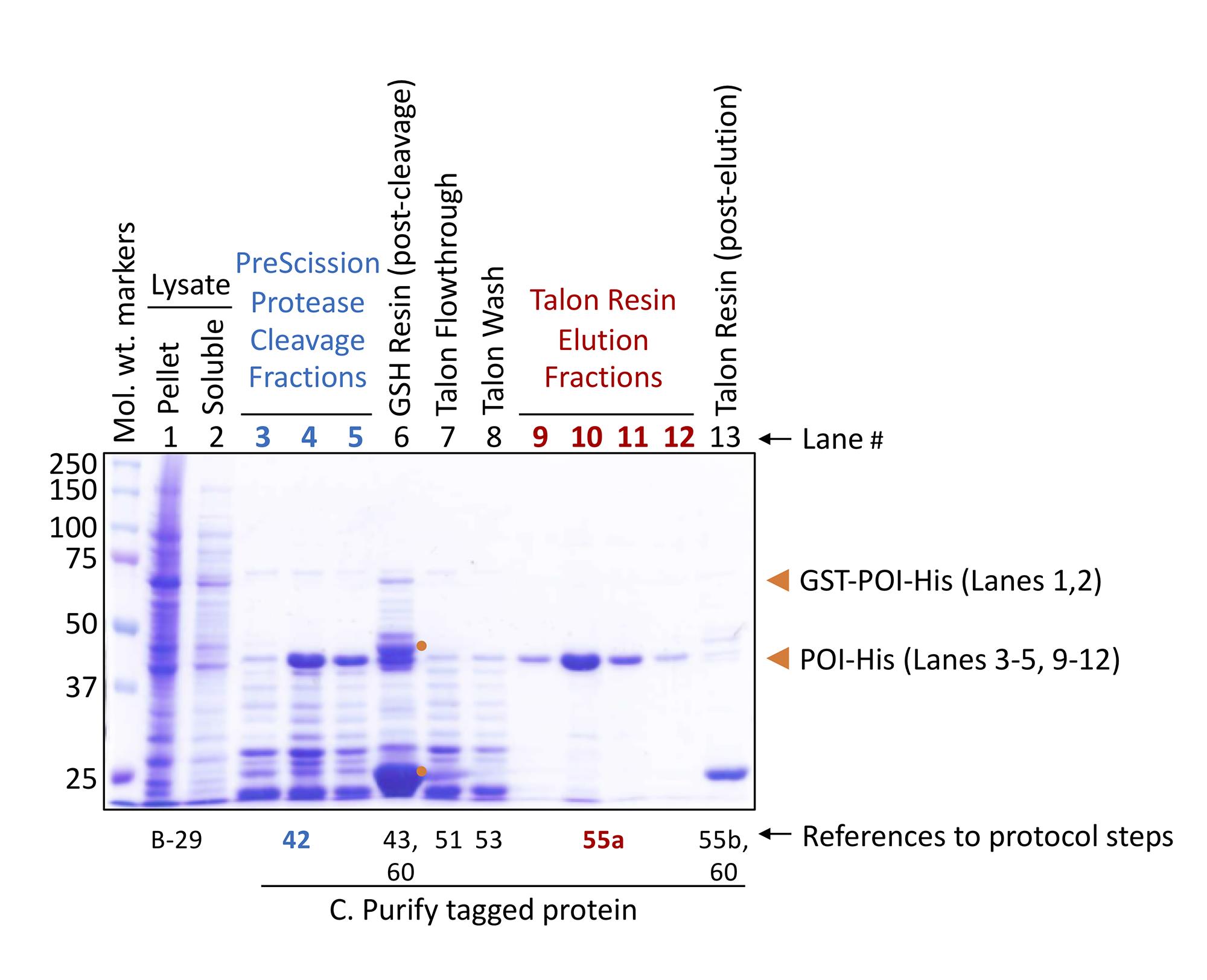 Mol. wt. markers

Lysate

Pellet

Soluble

PreScission Protease Cleavage Fractions

GSH Resin (post-cleavage)

Talon Flowthrough

Talon Wash

Talon Resin Elution Fractions

Talon Resin (post-elution)

1 2 3 4 5 6 7 8 9 10 11 12 13 ← Lane #

250
150
100
75
50
37
25

GST-POI-His (Lanes 1,2)

POI-His (Lanes 3-5, 9-12)

B-29 42 43, 60 51 53 55a 55b, 60 ← References to protocol steps

C. Purify tagged protein